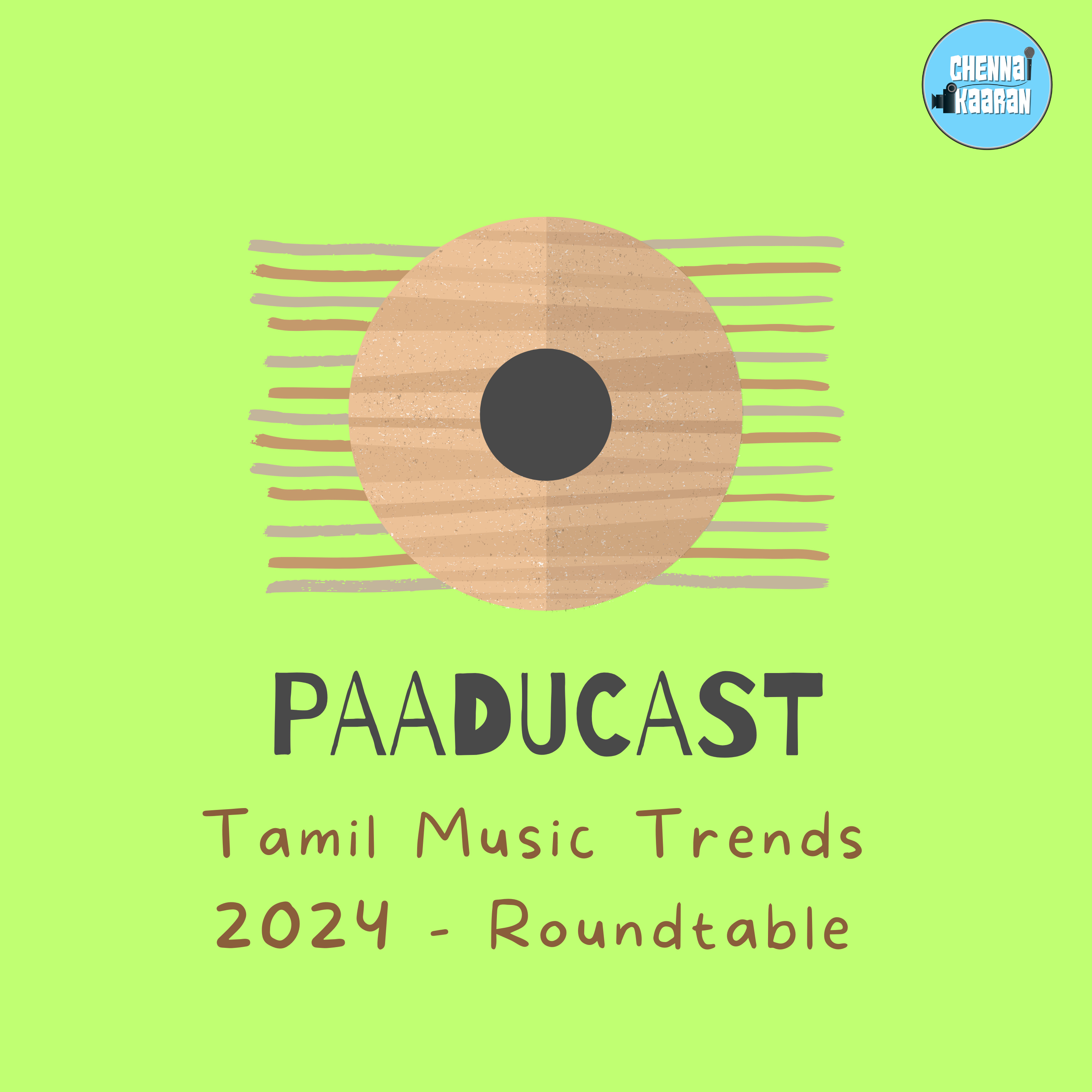 CHENNAI KAARAN

PAADUCAST

Tamil Music Trends 2024 - Roundtable